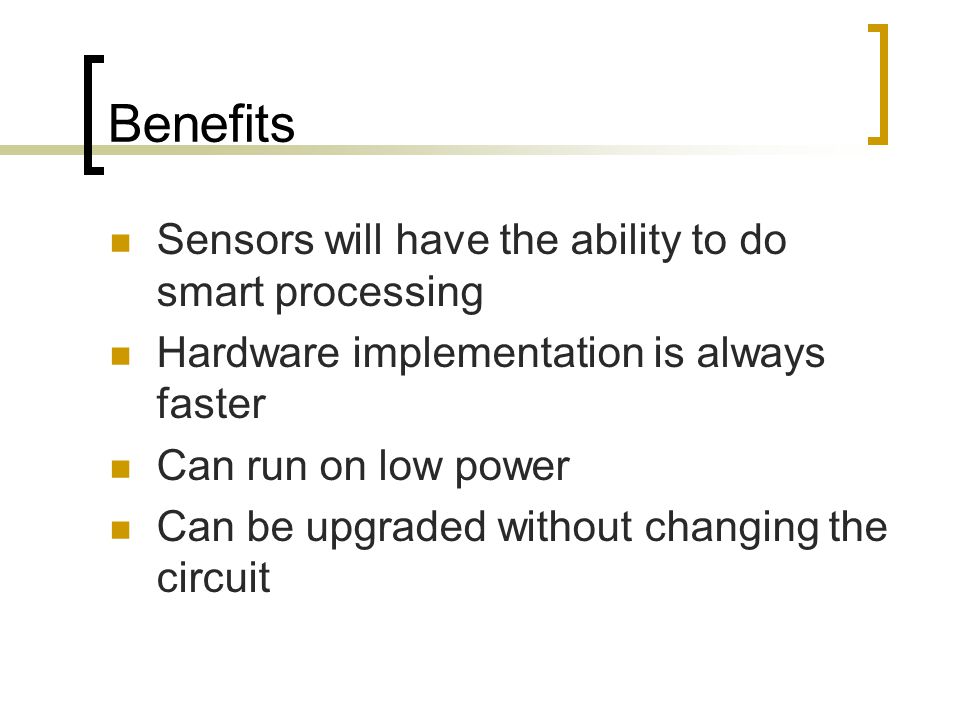 Benefits

- Sensors will have the ability to do smart processing
- Hardware implementation is always faster
- Can run on low power
- Can be upgraded without changing the circuit